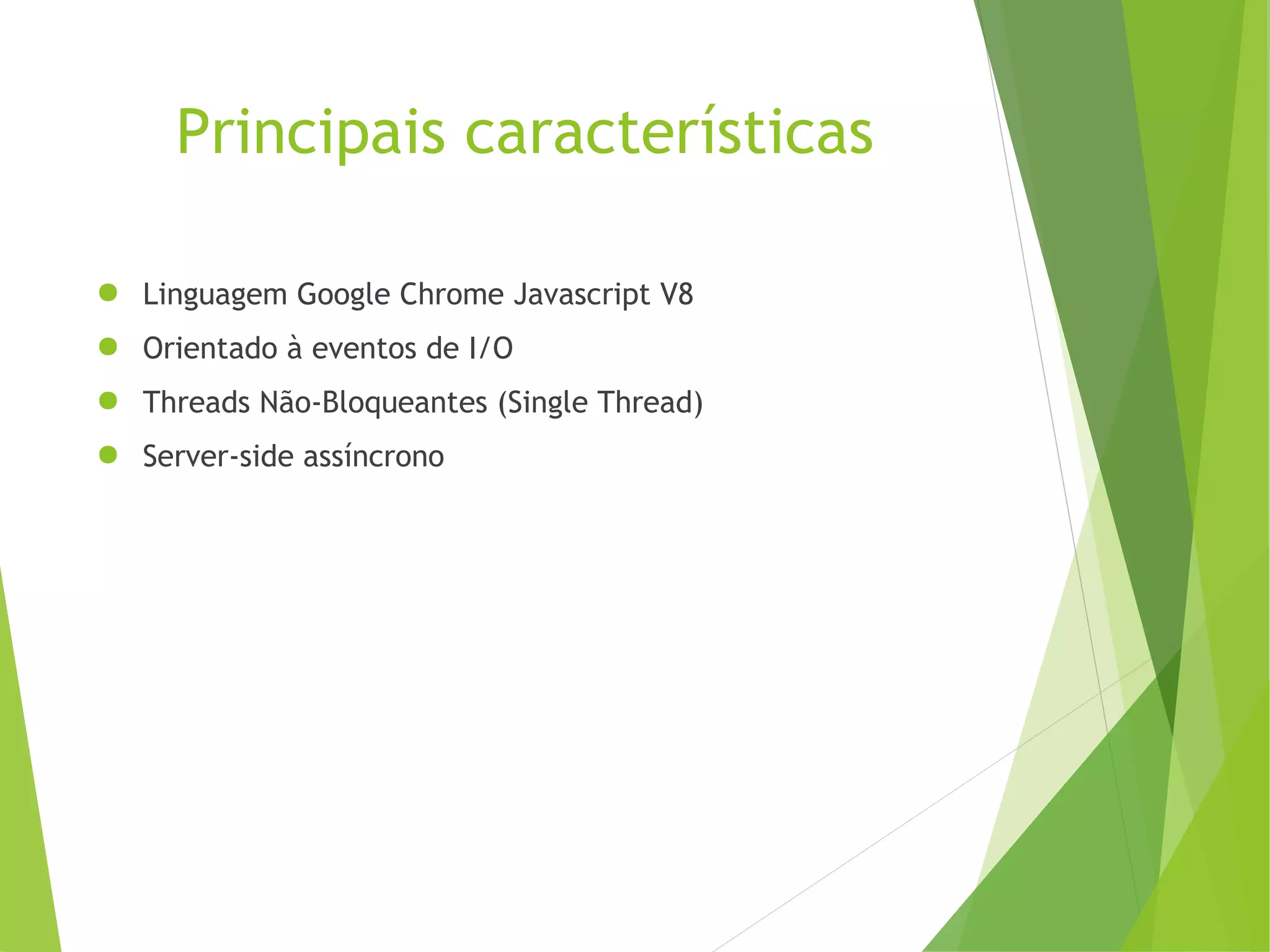 Principais características

- Linguagem Google Chrome Javascript V8
- Orientado à eventos de I/O
- Threads Não-Bloqueantes (Single Thread)
- Server-side assíncrono